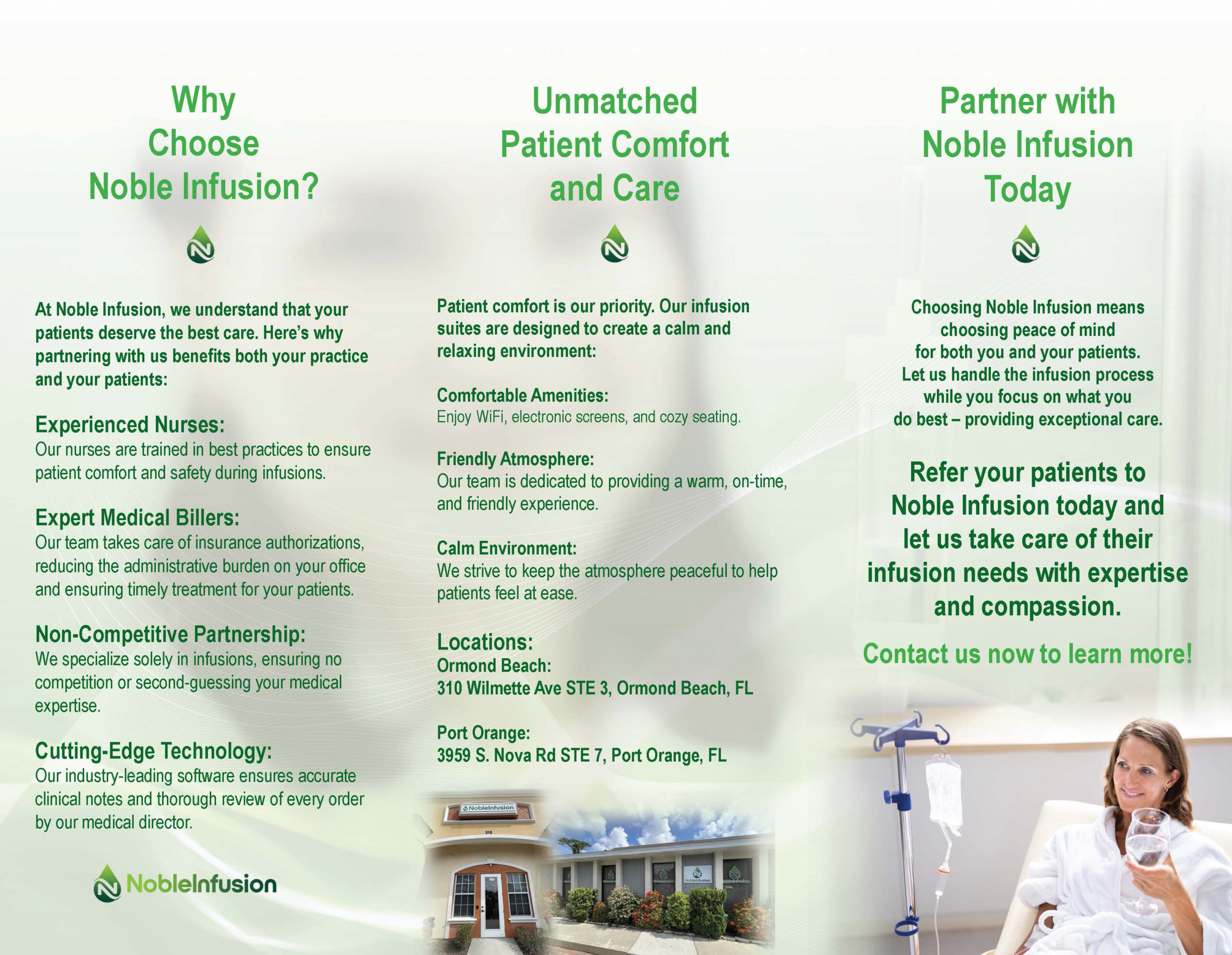 Why Choose Noble Infusion?

At Noble Infusion, we understand that your patients deserve the best care. Here's why partnering with us benefits both your practice and your patients:

Experienced Nurses:
Our nurses are trained in best practices to ensure patient comfort and safety during infusions.

Expert Medical Billers:
Our team takes care of insurance authorizations, reducing the administrative burden on your office and ensuring timely treatment for your patients.

Non-Competitive Partnership:
We specialize solely in infusions, ensuring no competition or second-guessing your medical expertise.

Cutting-Edge Technology:
Our industry-leading software ensures accurate clinical notes and thorough review of every order by our medical director.

NobleInfusion

Unmatched Patient Comfort and Care

Patient comfort is our priority. Our infusion suites are designed to create a calm and relaxing environment:

Comfortable Amenities:
Enjoy WiFi, electronic screens, and cozy seating.

Friendly Atmosphere:
Our team is dedicated to providing a warm, on-time, and friendly experience.

Calm Environment:
We strive to keep the atmosphere peaceful to help patients feel at ease.

Locations:
Ormond Beach:
310 Wilmette Ave STE 3, Ormond Beach, FL

Port Orange:
3959 S. Nova Rd STE 7, Port Orange, FL

NobleInfusion
310

Partner with Noble Infusion Today

Choosing Noble Infusion means choosing peace of mind for both you and your patients. Let us handle the infusion process while you focus on what you do best – providing exceptional care.

Refer your patients to Noble Infusion today and let us take care of their infusion needs with expertise and compassion.

Contact us now to learn more!